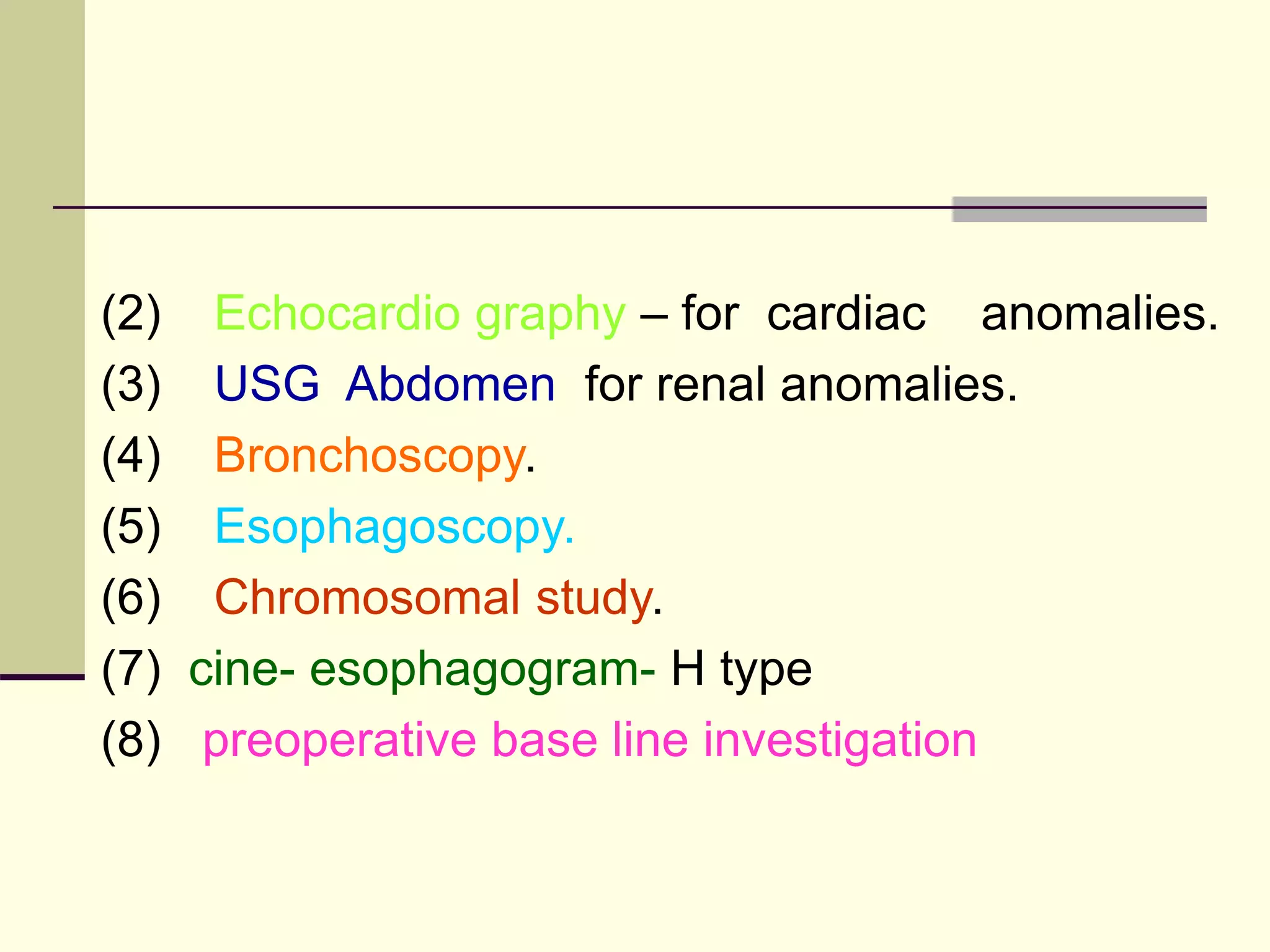 (2) Echocardio graphy – for cardiac anomalies.
(3) USG Abdomen for renal anomalies.
(4) Bronchoscopy.
(5) Esophagoscopy.
(6) Chromosomal study.
(7) cine- esophagogram- H type
(8) preoperative base line investigation